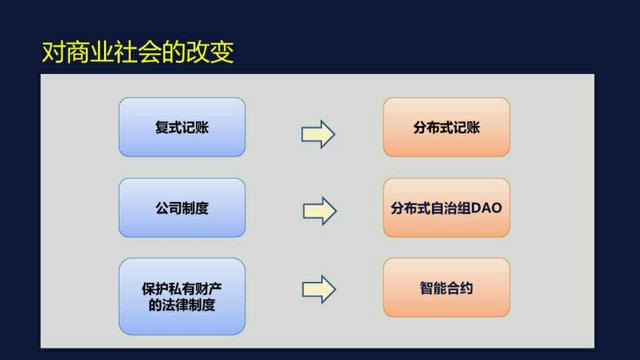 对商业社会的改变

复式记账

分布式记账

公司制度

分布式自治组DAO

保护私有财产的法律制度

智能合约